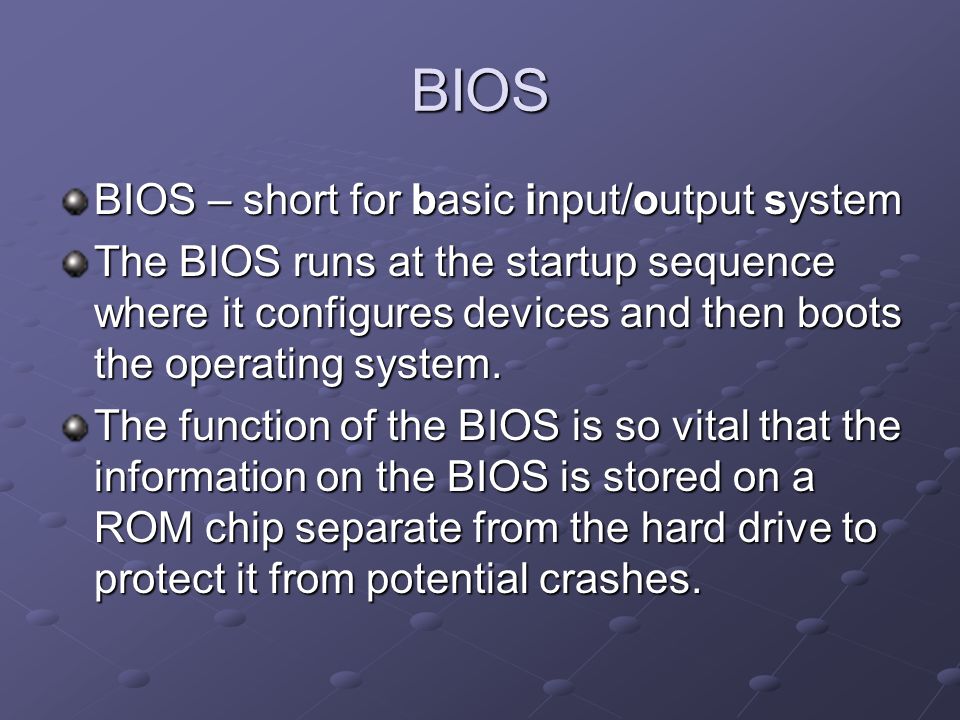 BIOS

BIOS – short for basic input/output system

The BIOS runs at the startup sequence where it configures devices and then boots the operating system.

The function of the BIOS is so vital that the information on the BIOS is stored on a ROM chip separate from the hard drive to protect it from potential crashes.